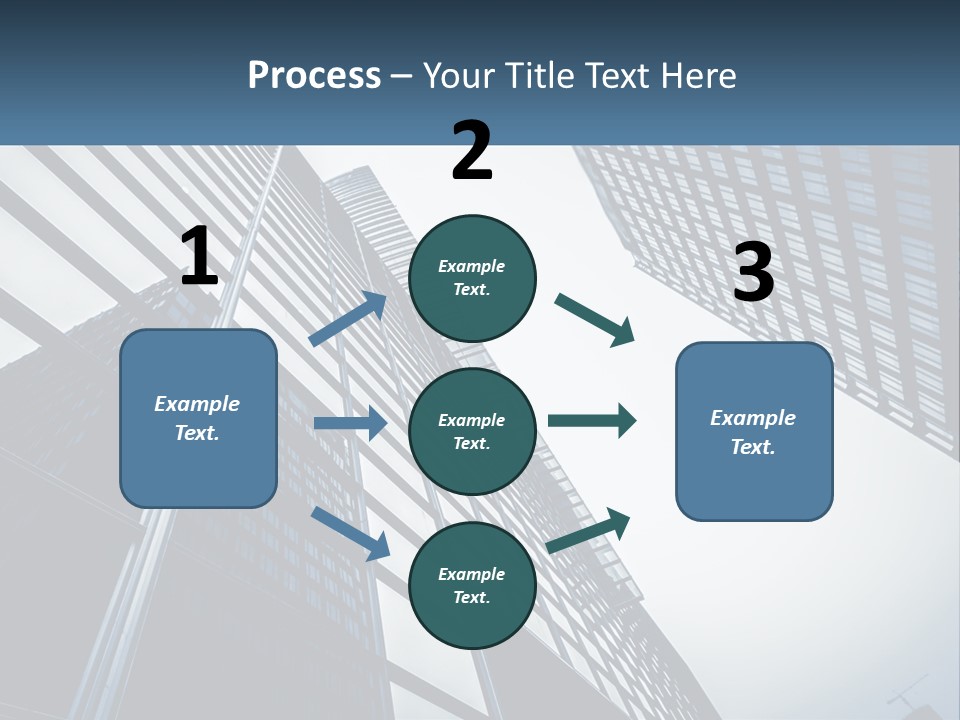 Process – Your Title Text Here

1

Example Text.

2

Example Text.

Example Text.

Example Text.

3

Example Text.